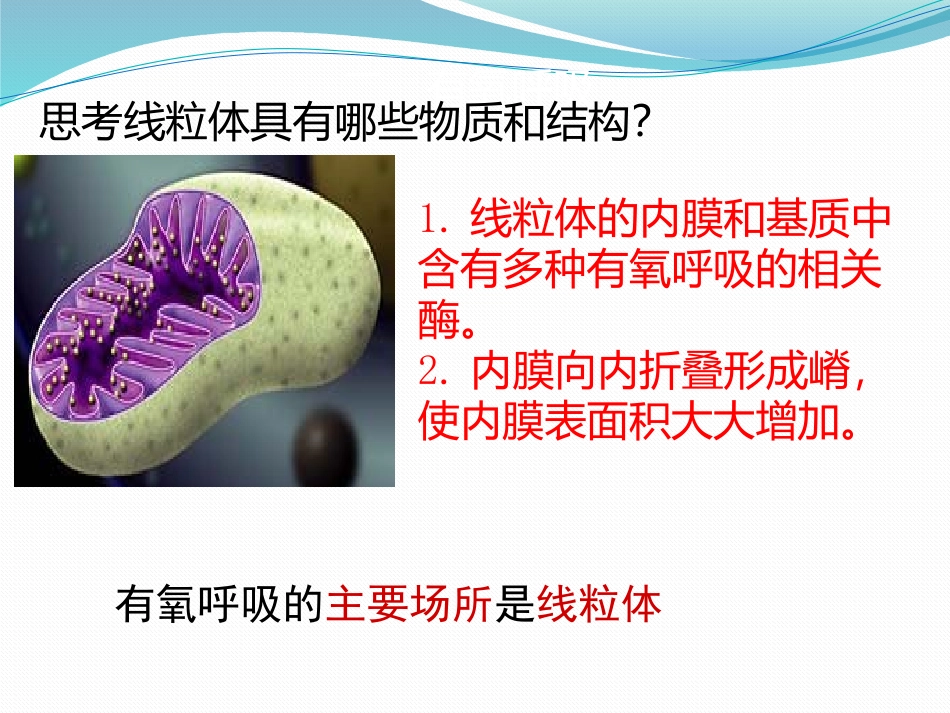 思考线粒体具有哪些物质和结构？

1. 线粒体的内膜和基质中含有多种有氧呼吸的相关酶。
2. 内膜向内折叠形成嵴，使内膜表面积大大增加。

有氧呼吸的主要场所是线粒体